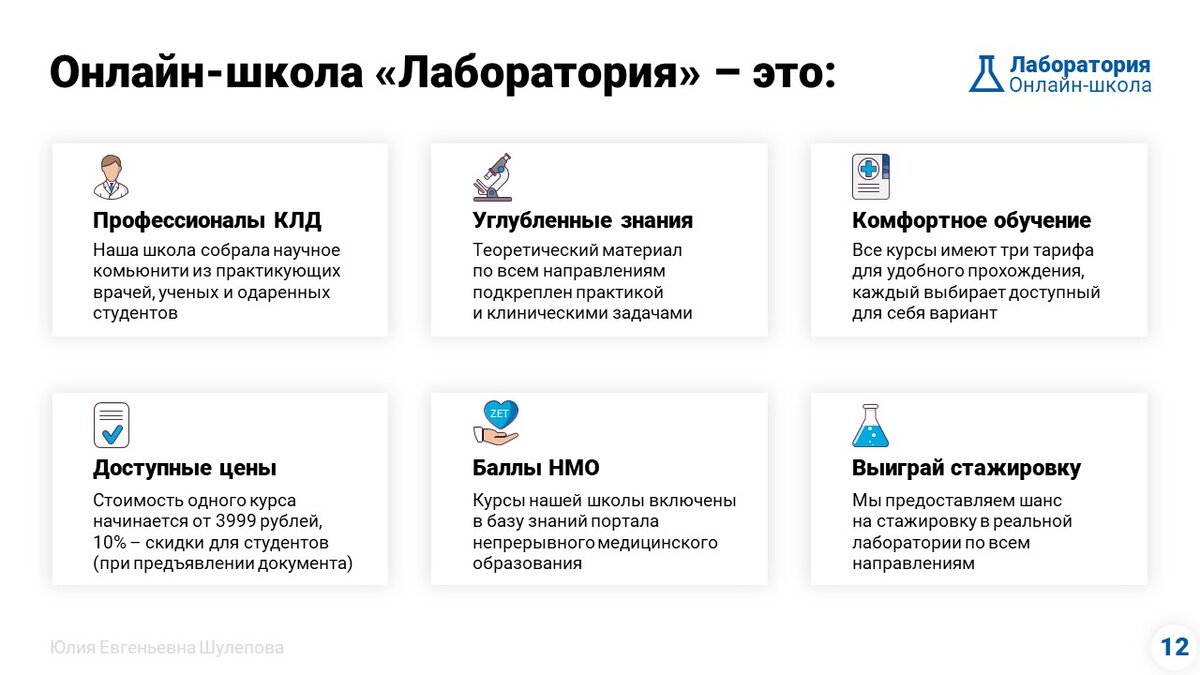 Онлайн-школа «Лаборатория» – это:

Лаборатория
Онлайн-школа

Профессионалы КЛД
Наша школа собрала научное комьюнити из практикующих врачей, ученых и одаренных студентов

Углубленные знания
Теоретический материал по всем направлениям подкреплен практикой и клиническими задачами

Комфортное обучение
Все курсы имеют три тарифа для удобного прохождения, каждый выбирает доступный для себя вариант

Доступные цены
Стоимость одного курса начинается от 3999 рублей, 10% – скидки для студентов (при предъявлении документа)

ZET

Баллы НМО
Курсы нашей школы включены в базу знаний портала непрерывного медицинского образования

Выиграй стажировку
Мы предоставляем шанс на стажировку в реальной лаборатории по всем направлениям

Юлия Евгеньевна Шулепова

12